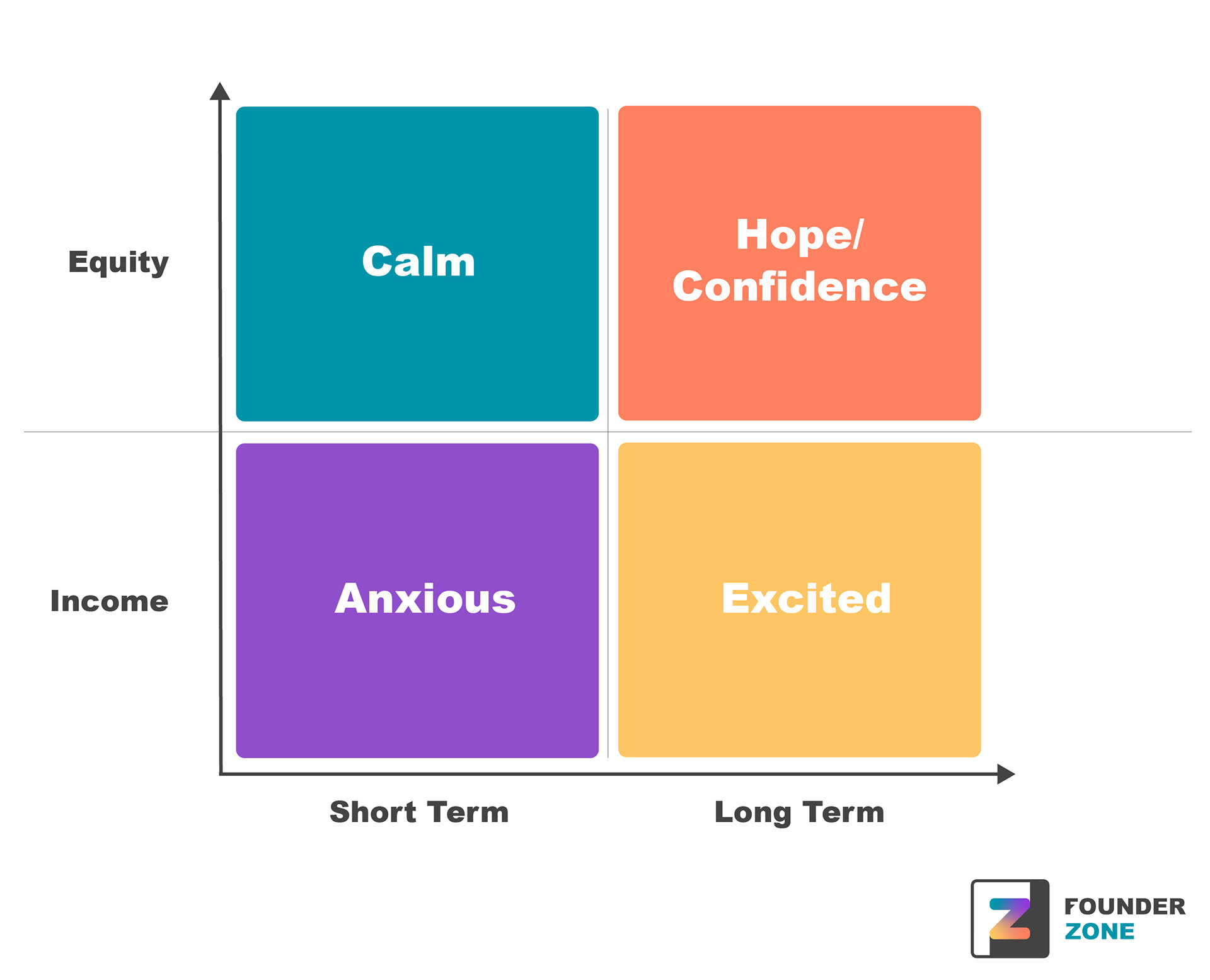 Equity

Calm

Hope/ Confidence

Income

Anxious

Excited

Short Term

Long Term

FOUNDER ZONE